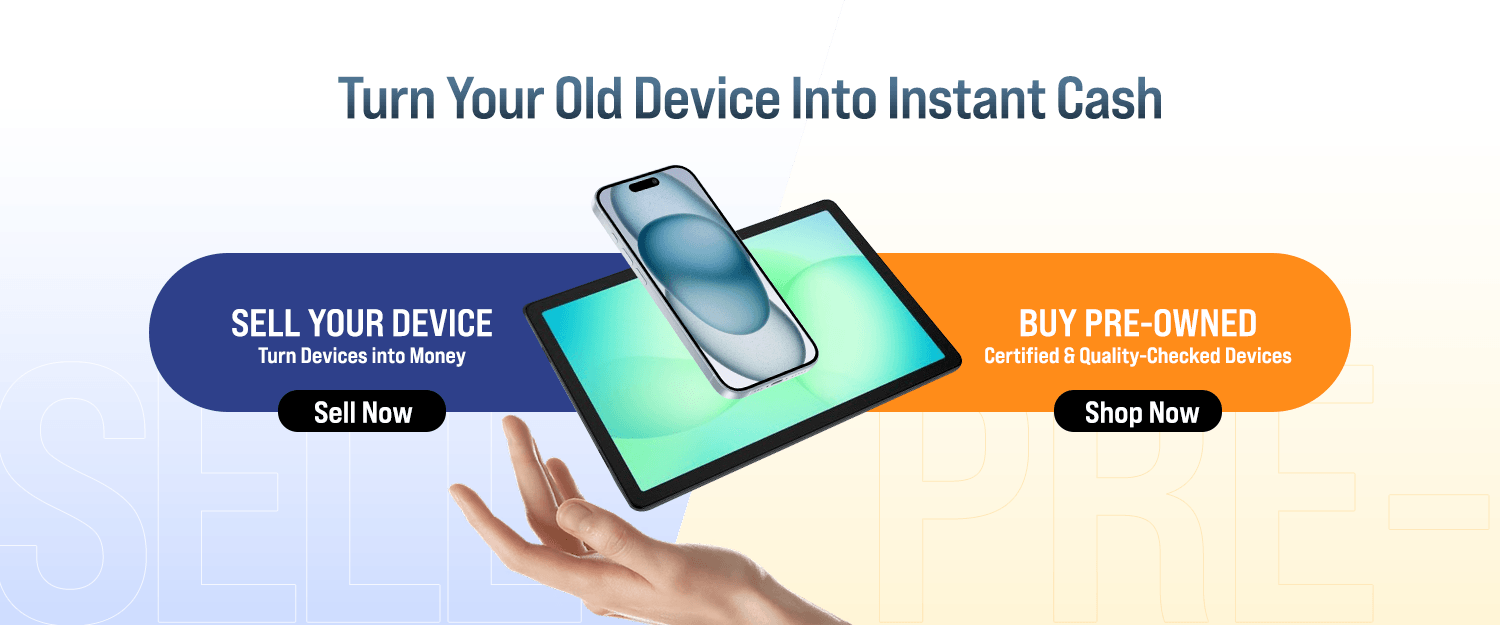 Turn Your Old Device Into Instant Cash

SELL YOUR DEVICE
Turn Devices into Money

Sell Now

BUY PRE-OWNED
Certified & Quality-Checked Devices

Shop Now

SELL

PRE-